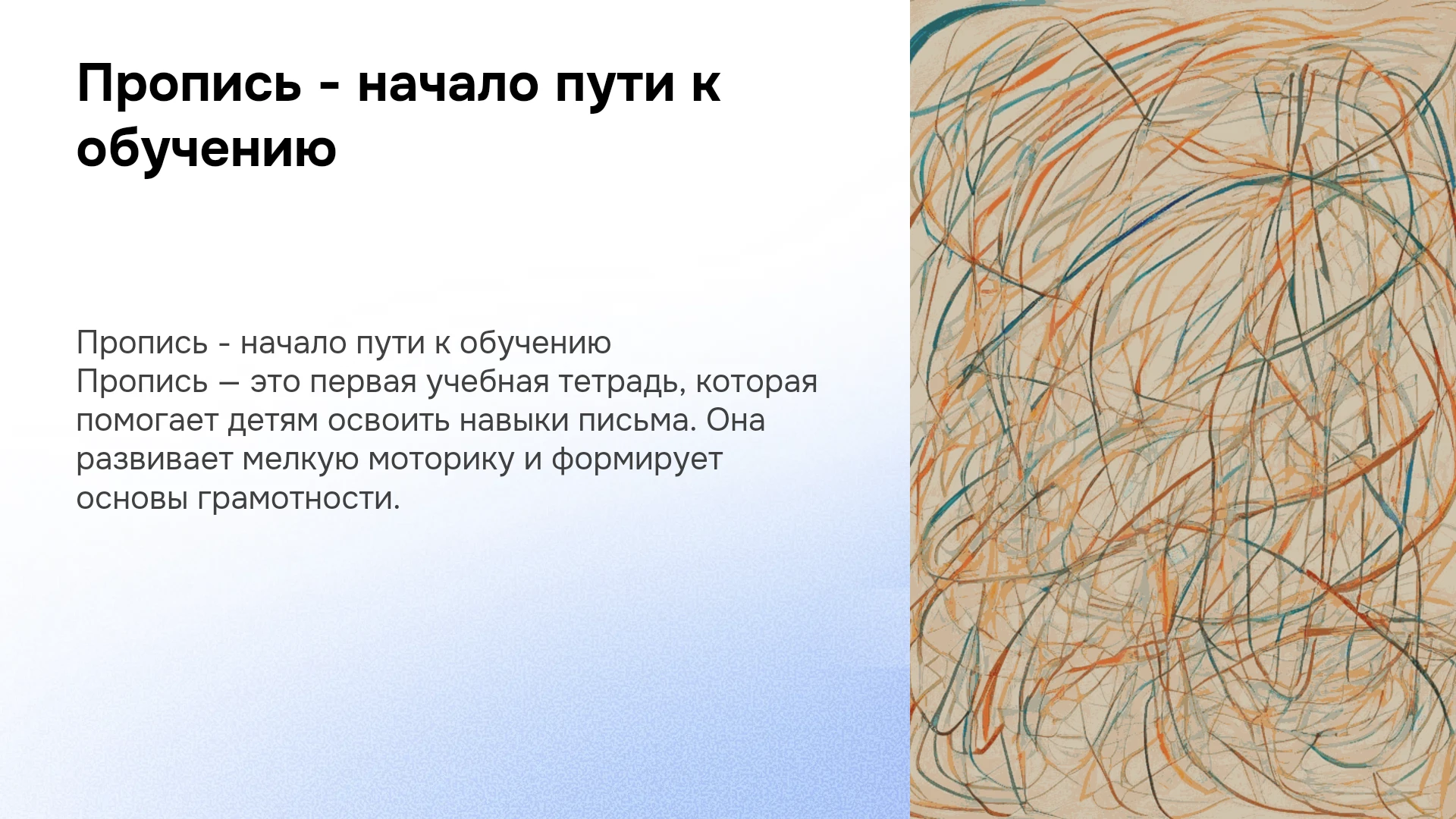 Пропись - начало пути к обучению

Пропись - начало пути к обучению

Пропись — это первая учебная тетрадь, которая помогает детям освоить навыки письма. Она развивает мелкую моторику и формирует основы грамотности.